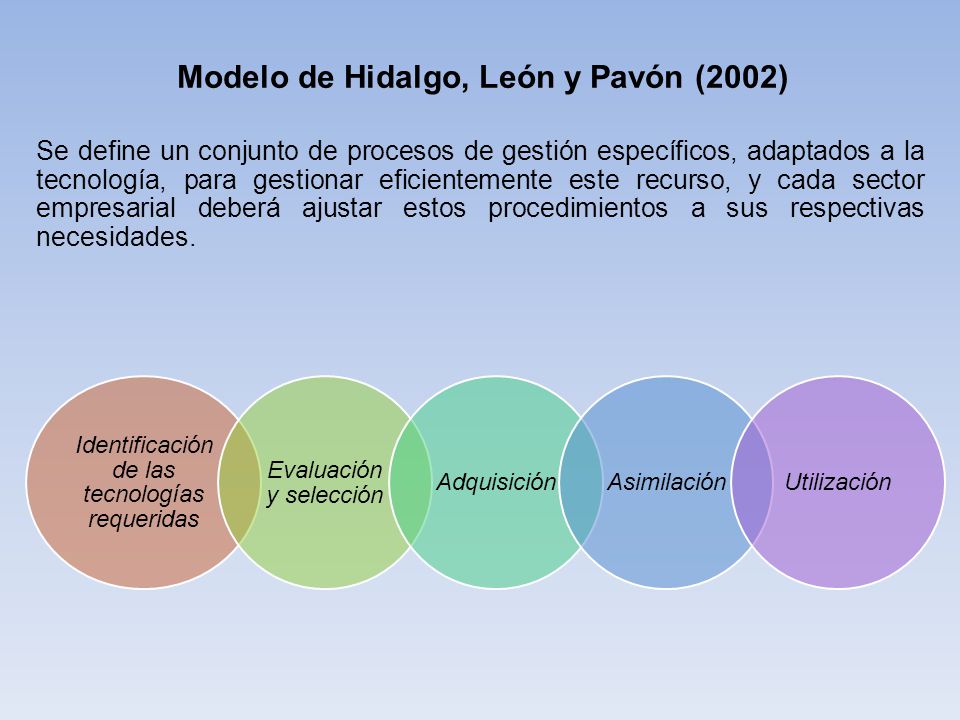 Modelo de Hidalgo, León y Pavón (2002)

Se define un conjunto de procesos de gestión específicos, adaptados a la tecnología, para gestionar eficientemente este recurso, y cada sector empresarial deberá ajustar estos procedimientos a sus respectivas necesidades.

Identificación de las tecnologías requeridas

Evaluación y selección

Adquisición

Asimilación

Utilización